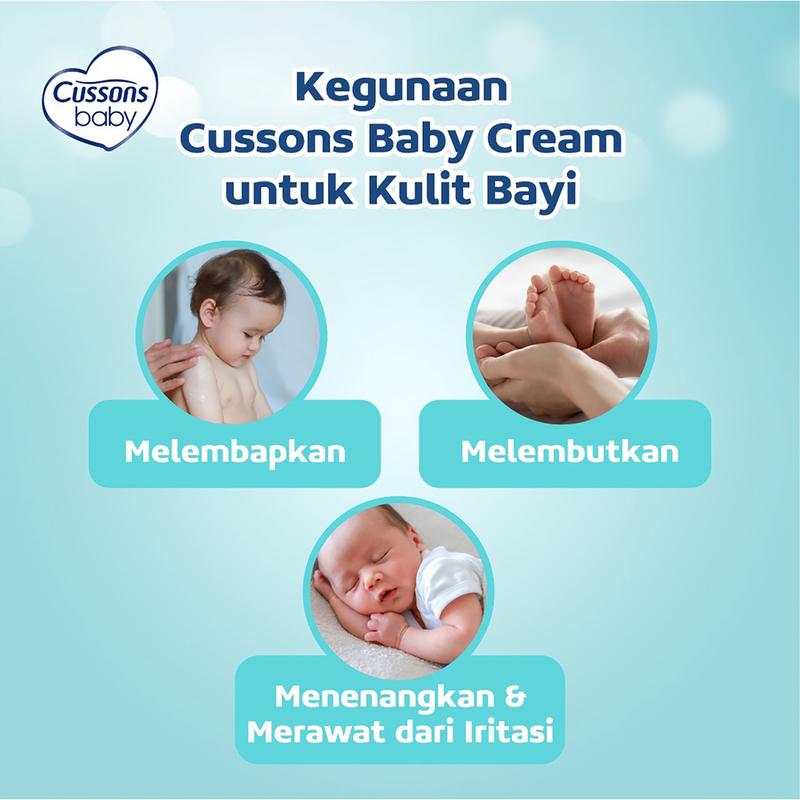 Cussons baby

Kegunaan Cussons Baby Cream untuk Kulit Bayi

Melembapkan

Melembutkan

Menenangkan & Merawat dari Iritasi